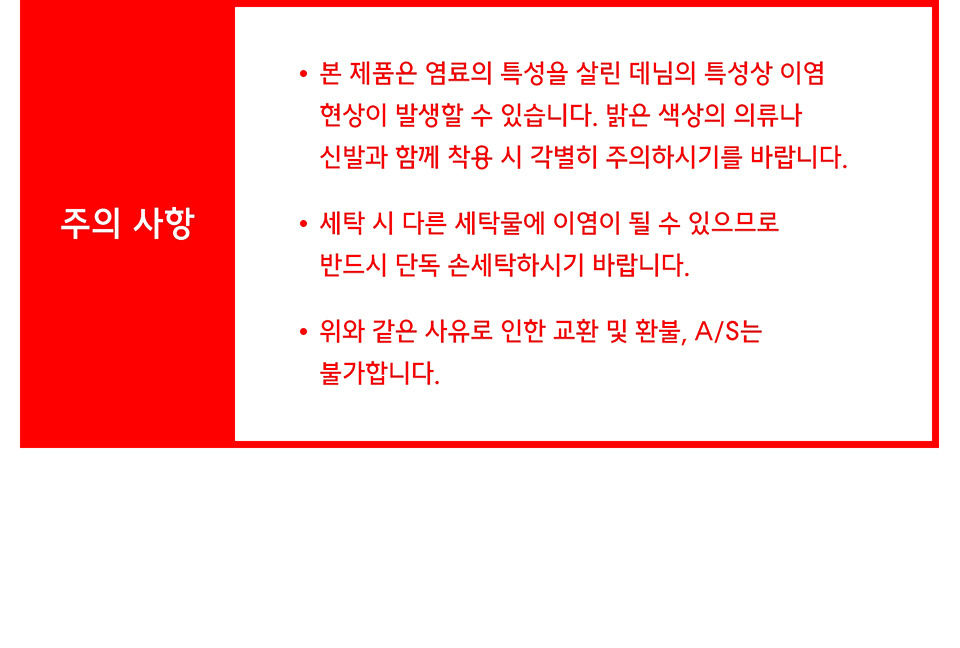 주의 사항

• 본 제품은 염료의 특성을 살린 데님의 특성상 이염 현상이 발생할 수 있습니다. 밝은 색상의 의류나 신발과 함께 착용 시 각별히 주의하시기를 바랍니다.

• 세탁 시 다른 세탁물에 이염이 될 수 있으므로 반드시 단독 손세탁하시기 바랍니다.

• 위와 같은 사유로 인한 교환 및 환불, A/S는 불가합니다.